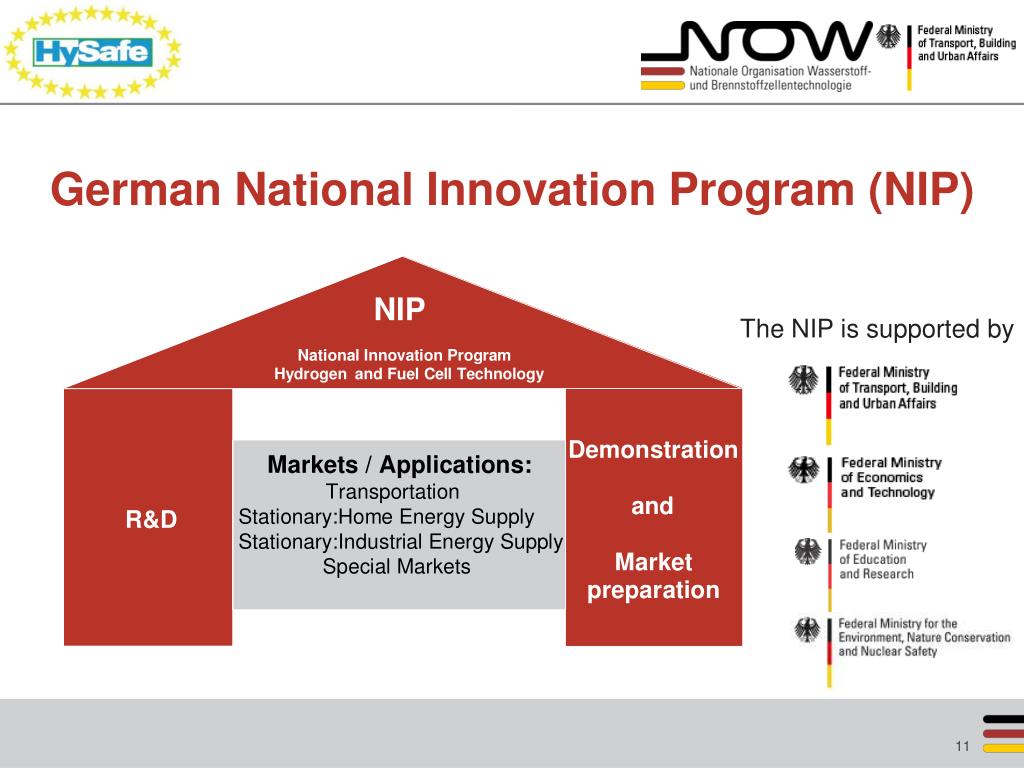 HySafe

NOW
Nationale Organisation Wasserstoff- und Brennstoffzellentechnologie

Federal Ministry of Transport, Building and Urban Affairs

German National Innovation Program (NIP)

NIP

National Innovation Program
Hydrogen and Fuel Cell Technology

R&D

Markets / Applications:
Transportation
Stationary:Home Energy Supply
Stationary:Industrial Energy Supply
Special Markets

Demonstration

and

Market preparation

The NIP is supported by

Federal Ministry of Transport, Building and Urban Affairs

Federal Ministry of Economics and Technology

Federal Ministry of Education and Research

Federal Ministry for the Environment, Nature Conservation and Nuclear Safety

11